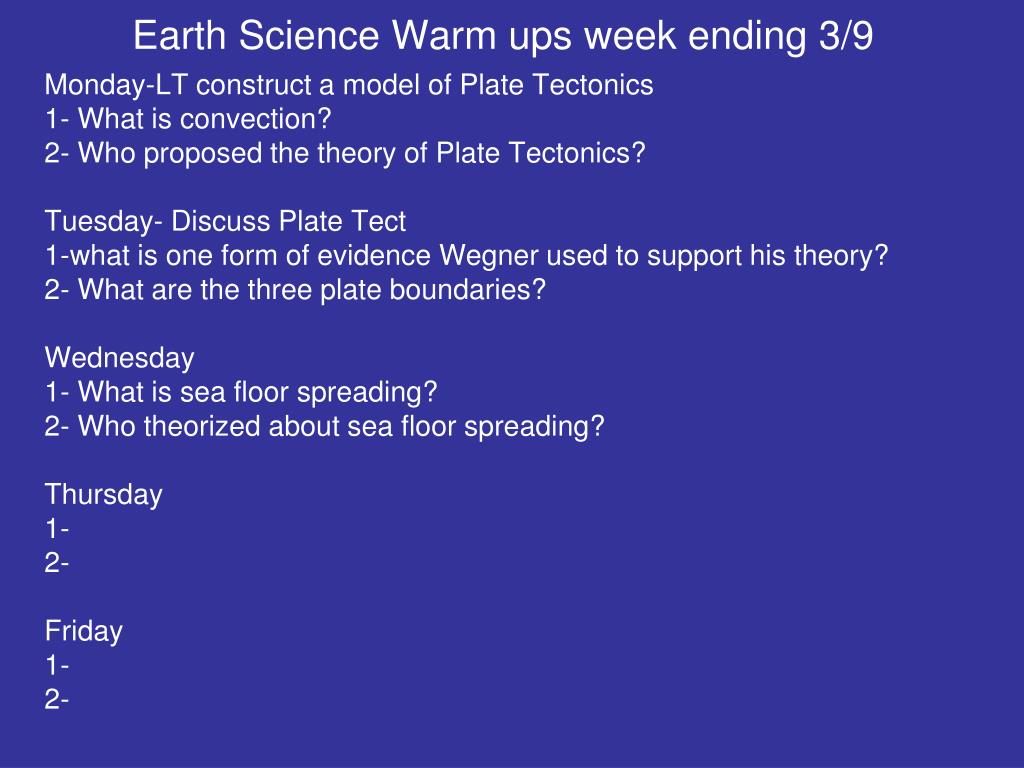 Earth Science Warm ups week ending 3/9

Monday-LT construct a model of Plate Tectonics
1- What is convection?
2- Who proposed the theory of Plate Tectonics?

Tuesday- Discuss Plate Tect
1-what is one form of evidence Wegner used to support his theory?
2- What are the three plate boundaries?

Wednesday
1- What is sea floor spreading?
2- Who theorized about sea floor spreading?

Thursday
1-
2-

Friday
1-
2-